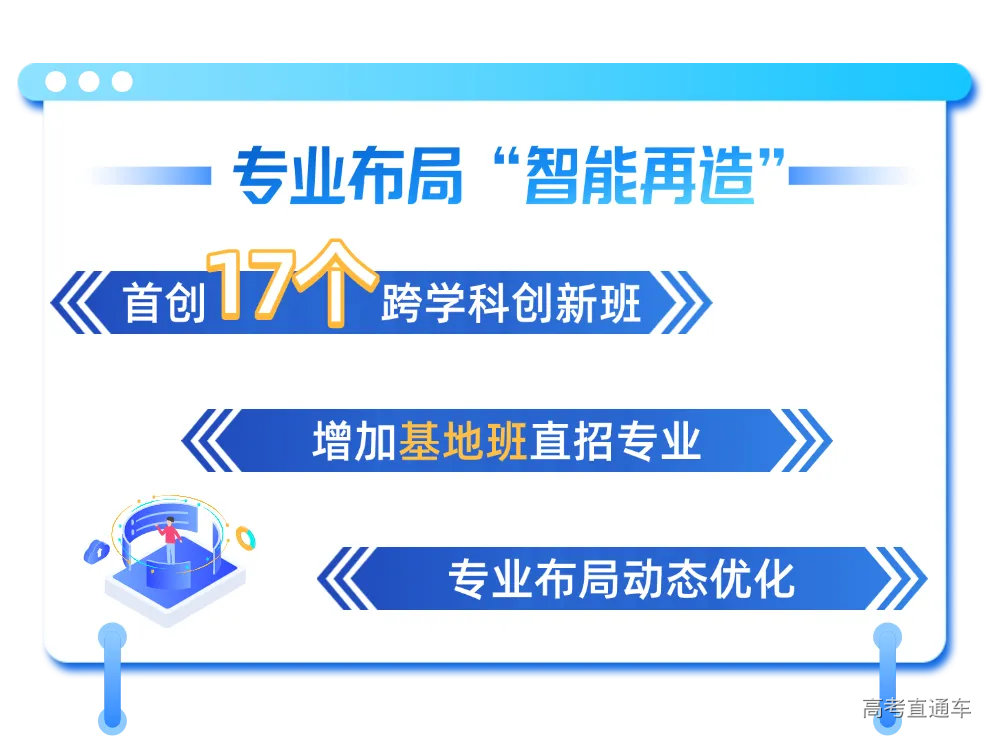 专业布局“智能再造”

首创17个跨学科创新班

增加基地班直招专业

专业布局动态优化

高考直通车